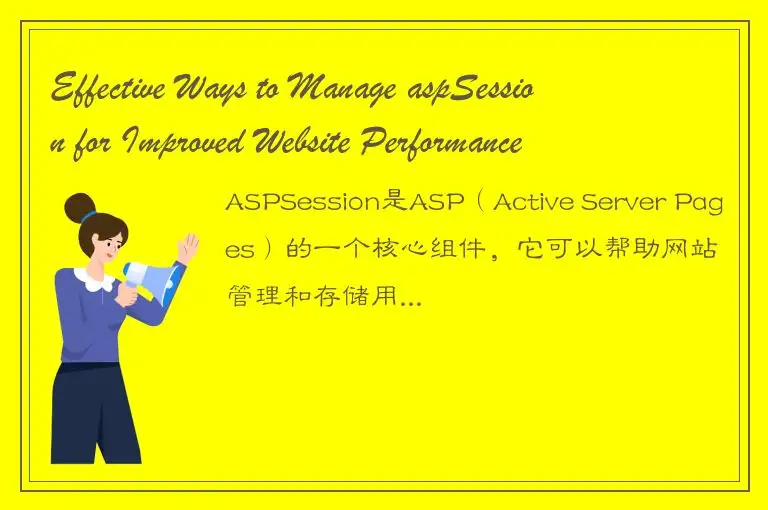 Effective Ways to Manage aspSession for Improved Website Performance

ASPSession是ASP（Active Server Pages）的一个核心组件，它可以帮助网站管理和存储用...